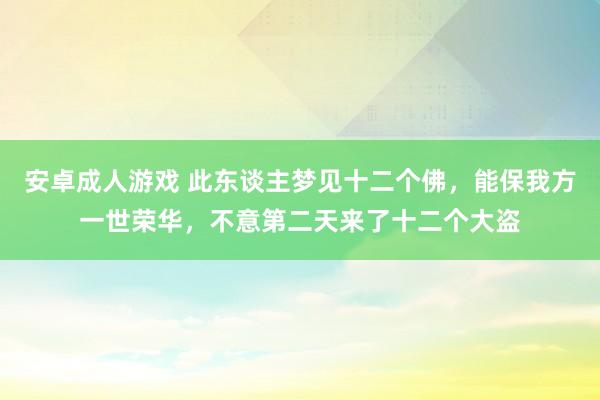 安卓成人游戏 此东谈主梦见十二个佛，能保我方一世荣华，不意第二天来了十二个大盗